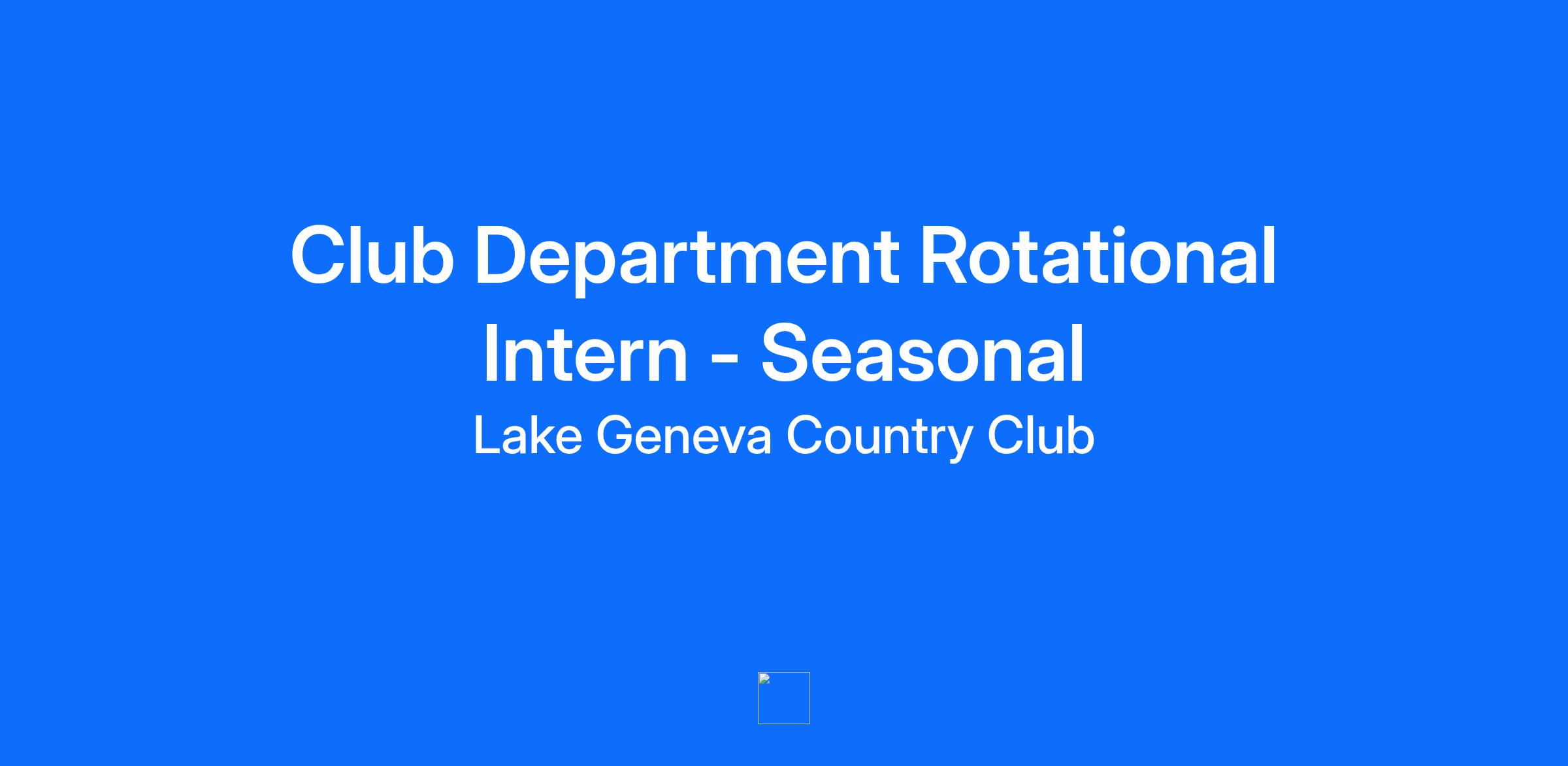 Club Department Rotational Intern - Seasonal

Lake Geneva Country Club